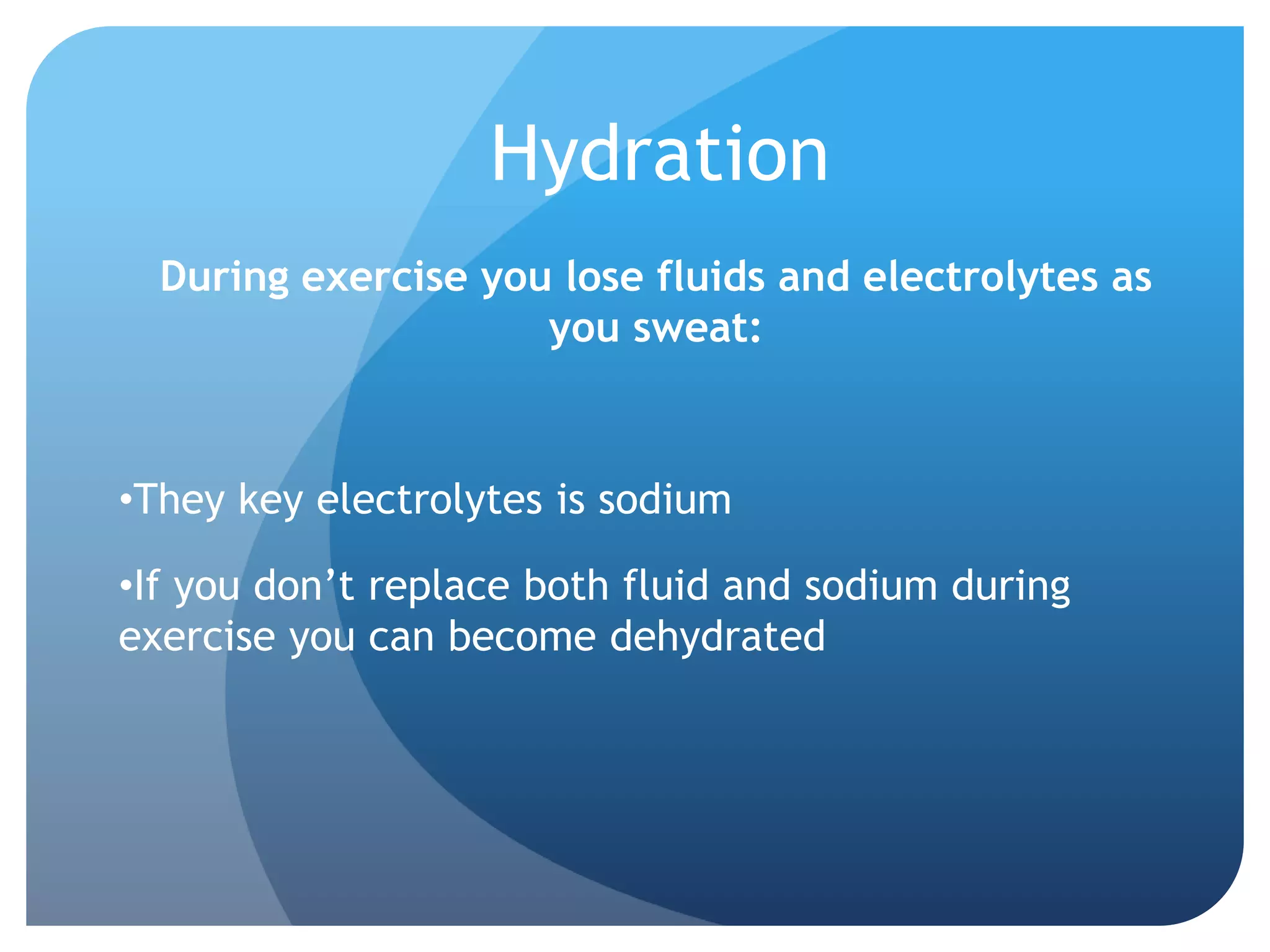 Hydration

During exercise you lose fluids and electrolytes as you sweat:

•They key electrolytes is sodium

•If you don’t replace both fluid and sodium during exercise you can become dehydrated